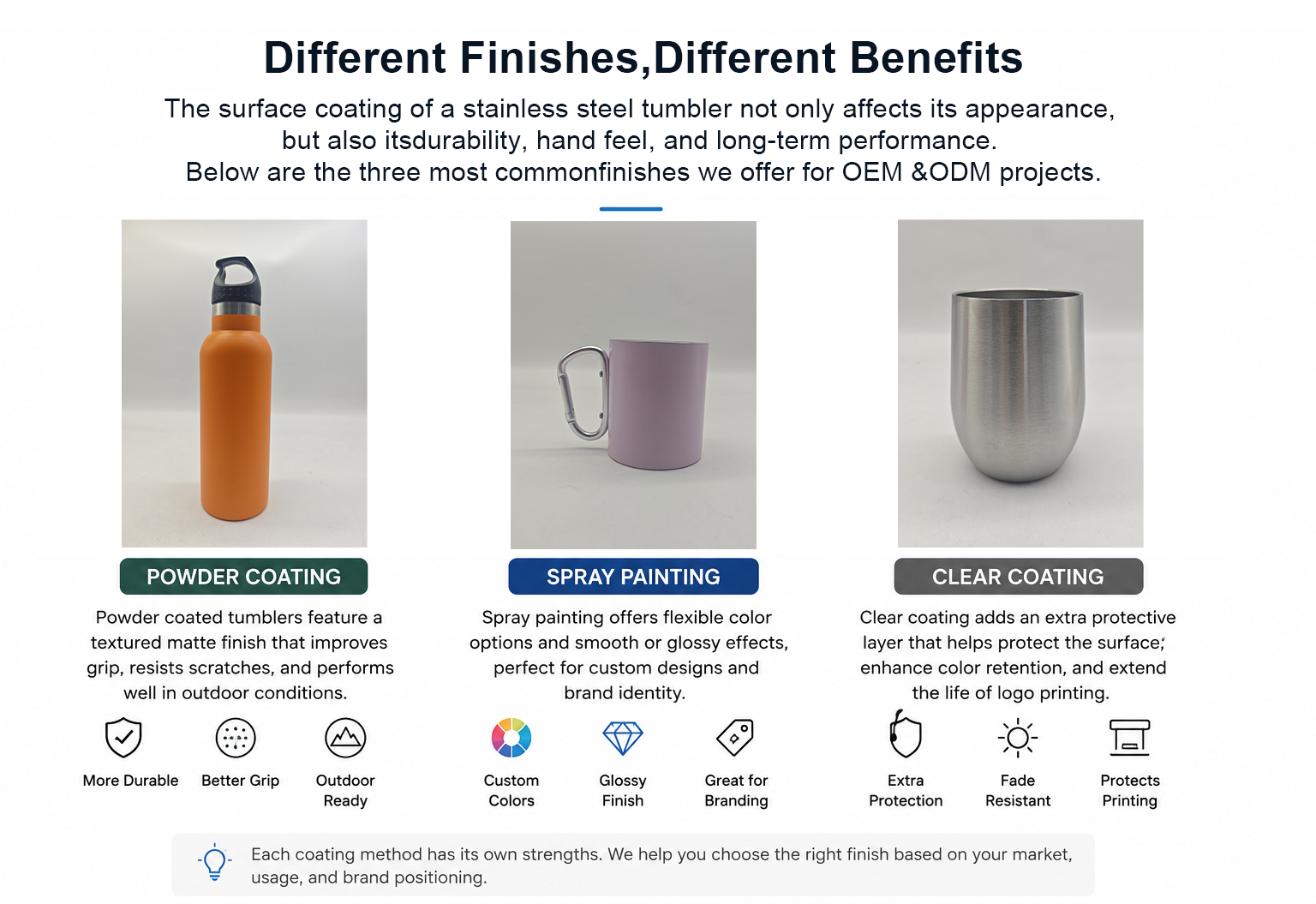 Different Finishes,Different Benefits

The surface coating of a stainless steel tumbler not only affects its appearance, but also itsdurability, hand feel, and long-term performance.
Below are the three most commonfinishes we offer for OEM &ODM projects.

POWDER COATING

Powder coated tumblers feature a textured matte finish that improves grip, resists scratches, and performs well in outdoor conditions.

More Durable

Better Grip

Outdoor Ready

SPRAY PAINTING

Spray painting offers flexible color options and smooth or glossy effects, perfect for custom designs and brand identity.

Custom Colors

Glossy Finish

Great for Branding

CLEAR COATING

Clear coating adds an extra protective layer that helps protect the surface, enhance color retention, and extend the life of logo printing.

Extra Protection

Fade Resistant

Protects Printing

Each coating method has its own strengths. We help you choose the right finish based on your market, usage, and brand positioning.